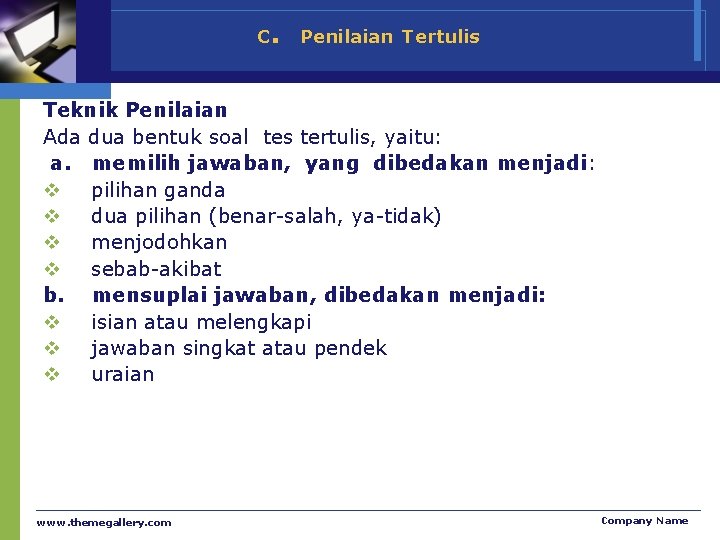 C. Penilaian Tertulis

Teknik Penilaian
Ada dua bentuk soal tes tertulis, yaitu:
a. memilih jawaban, yang dibedakan menjadi:
❖ pilihan ganda
❖ dua pilihan (benar-salah, ya-tidak)
❖ menjodohkan
❖ sebab-akibat
b. mensuplai jawaban, dibedakan menjadi:
❖ isian atau melengkapi
❖ jawaban singkat atau pendek
❖ uraian

www.themegallery.com
Company Name